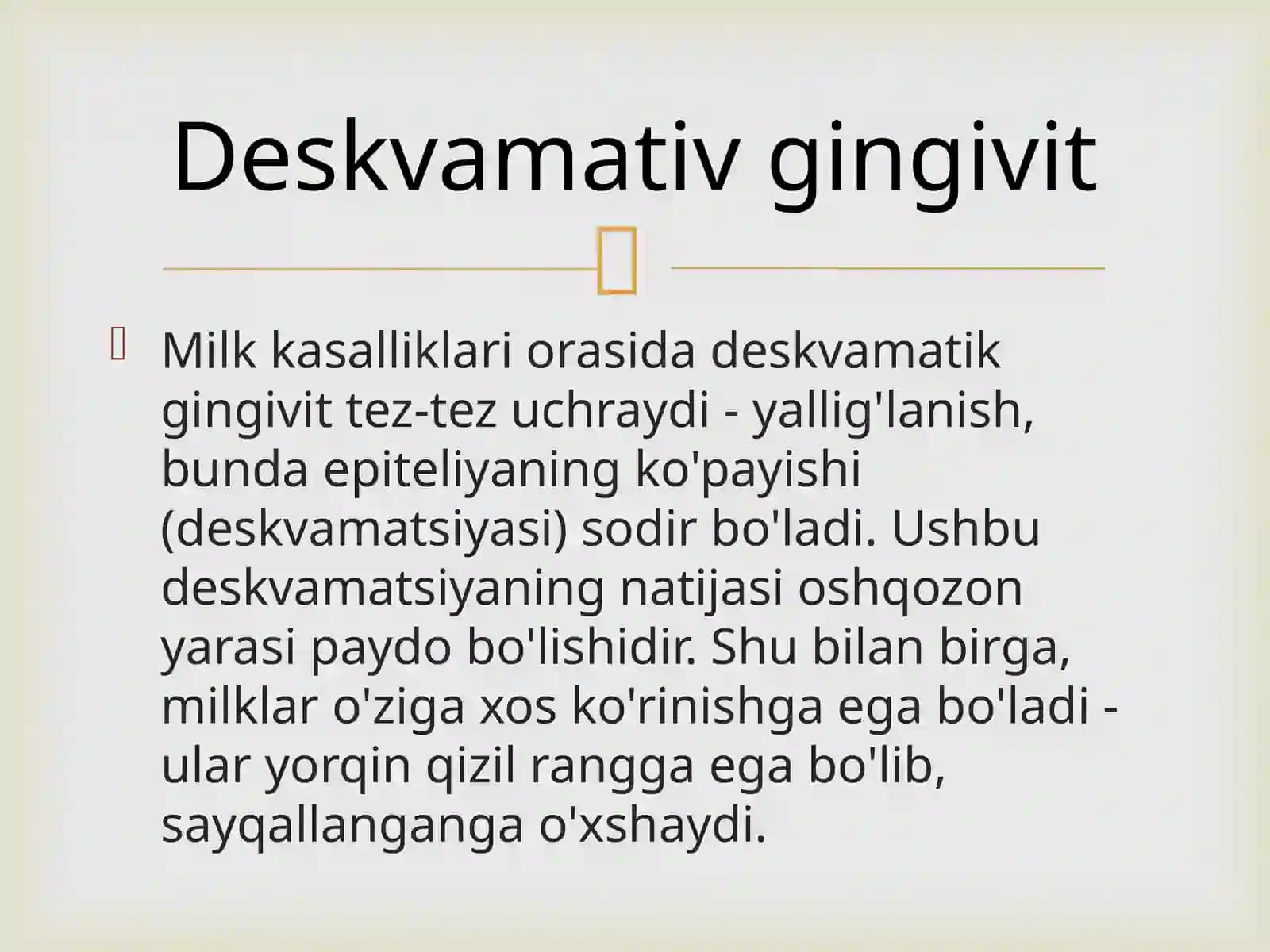 Deskvamativ gingivit

Milk kasalliklari orasida deskvamatik gingivit tez-tez uchraydi - yallig'lanish, bunda epiteliyaning ko'payishi (deskvamatsiyasi) sodir bo'ladi. Ushbu deskvamatsiyaning natijasi oshqozon yarasi paydo bo'lishidir. Shu bilan birga, milklar o'ziga xos ko'rinishga ega bo'ladi - ular yorqin qizil rangga ega bo'lib, sayqallanganga o'xshaydi.